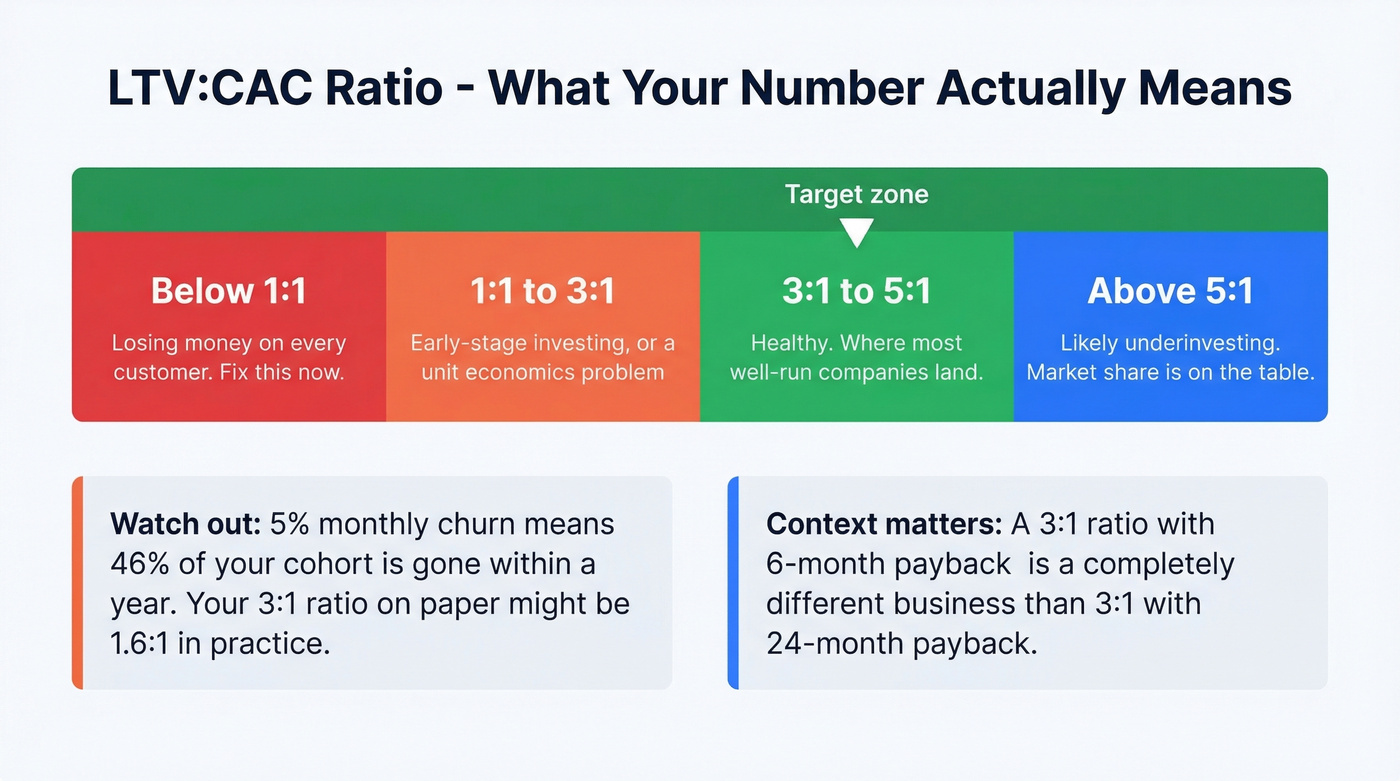 LTV:CAC Ratio - What Your Number Actually Means

Target zone

Below 1:1
Losing money on every customer. Fix this now.

1:1 to 3:1
Early-stage investing, or a unit economics problem

3:1 to 5:1
Healthy. Where most well-run companies land.

Above 5:1
Likely underinvesting. Market share is on the table.

Watch out: 5% monthly churn means 46% of your cohort is gone within a year. Your 3:1 ratio on paper might be 1.6:1 in practice.

Context matters: A 3:1 ratio with 6-month payback is a completely different business than 3:1 with 24-month payback.